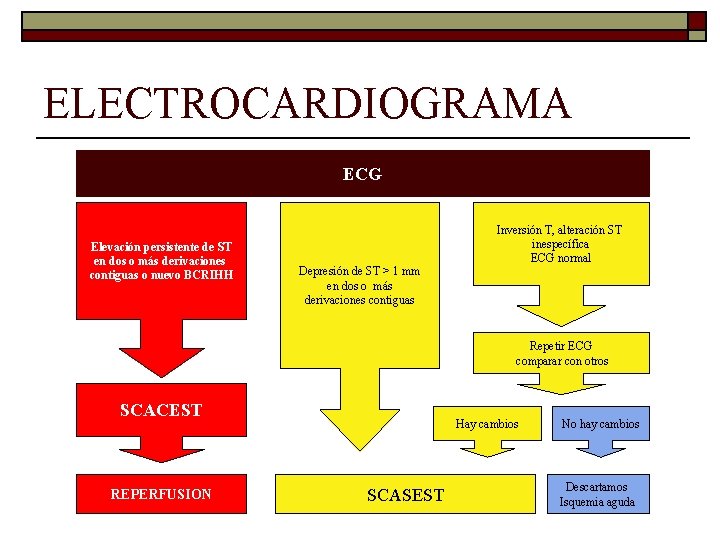 ELECTROCARDIOGRAMA

ECG

Elevación persistente de ST en dos o más derivaciones contiguas o nuevo BCRIHH

SCACEST

REPERFUSION

Depresión de ST > 1 mm en dos o más derivaciones contiguas

SCASEST

Inversión T, alteración ST inespecífica ECG normal

Repetir ECG comparar con otros

Hay cambios

No hay cambios

Descartamos Isquemia aguda